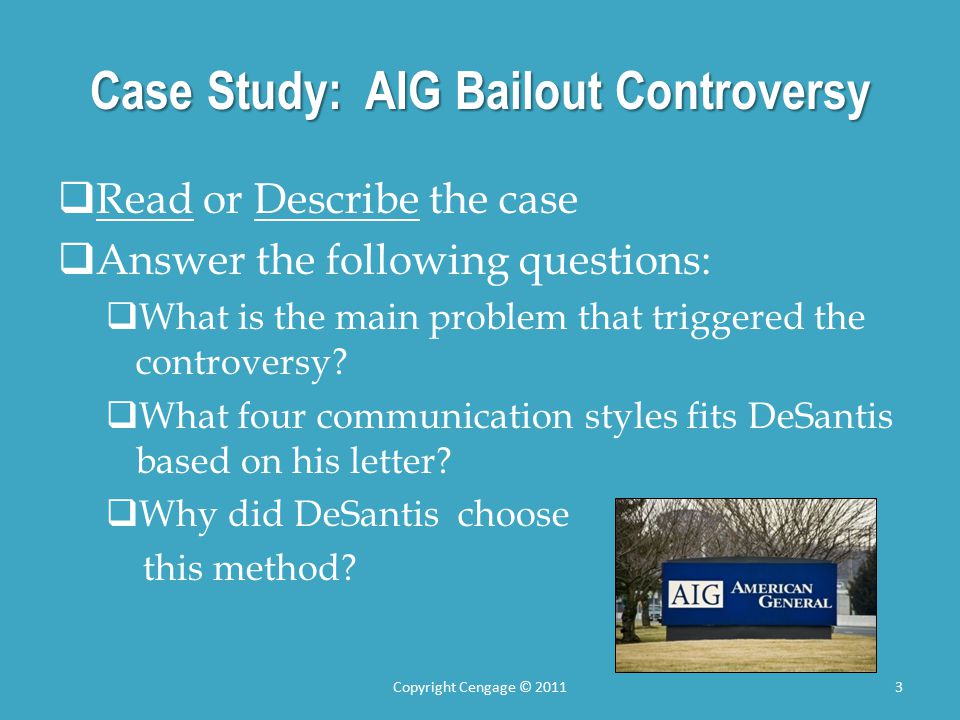 Case Study: AIG Bailout Controversy

❑Read or Describe the case

❑Answer the following questions:

❑What is the main problem that triggered the controversy?

❑What four communication styles fits DeSantis based on his letter?

❑Why did DeSantis choose this method?

AIG AMERICAN GENERAL

Copyright Cengage © 2011

3